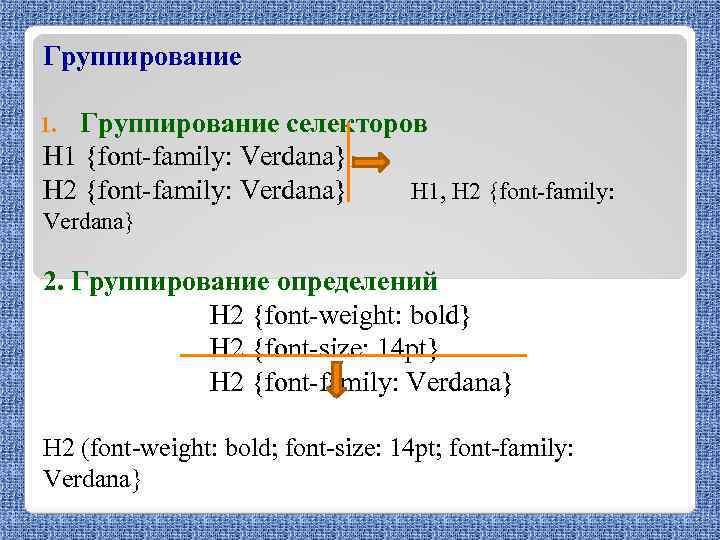 Группирование

1. Группирование селекторов
H1 {font-family: Verdana}
H2 {font-family: Verdana} H1, H2 {font-family: Verdana}

2. Группирование определений
H2 {font-weight: bold}
H2 {font-size: 14pt}
H2 {font-family: Verdana}

H2 (font-weight: bold; font-size: 14pt; font-family: Verdana}